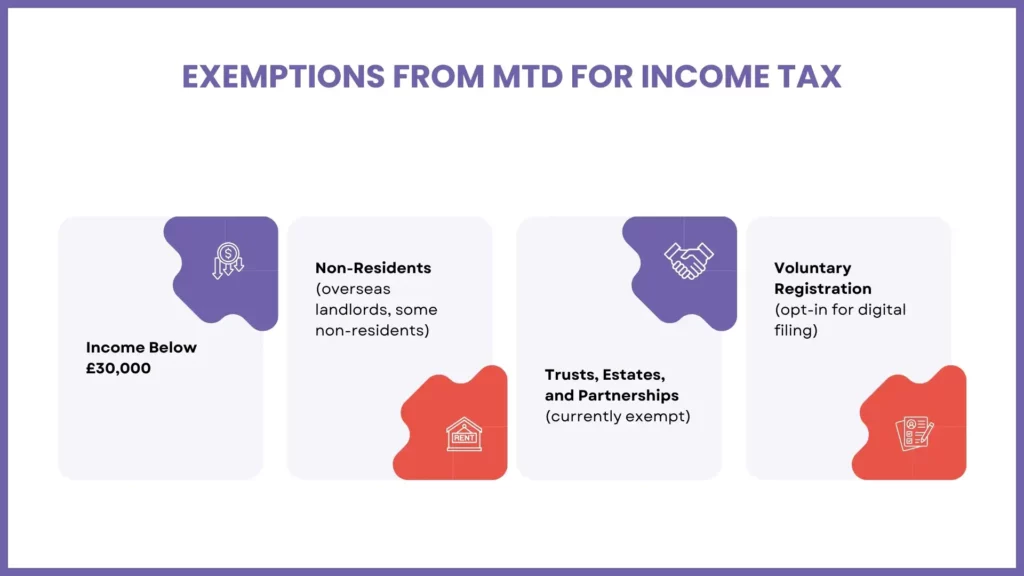 EXEMPTIONS FROM MTD FOR INCOME TAX

Income Below £30,000

Non-Residents (overseas landlords, some non-residents)

RENT

Trusts, Estates, and Partnerships (currently exempt)

Voluntary Registration (opt-in for digital filing)